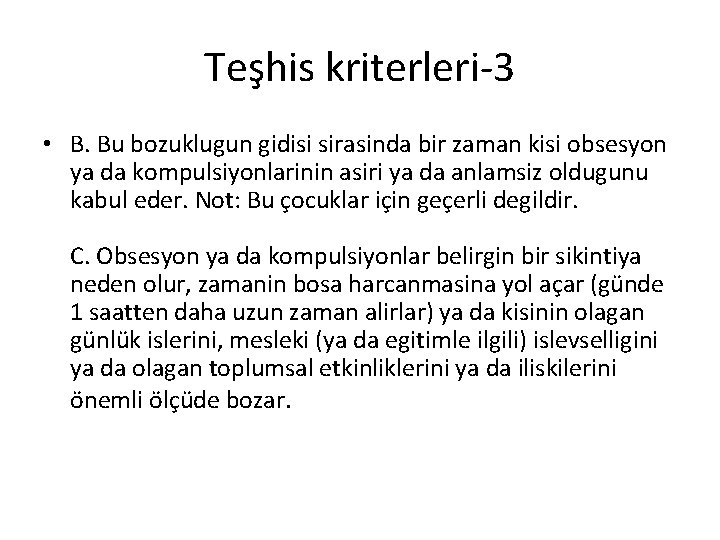 Teşhis kriterleri-3

• B. Bu bozuklugun gidisi sirasinda bir zaman kisi obsesyon ya da kompulsiyonlarinin asiri ya da anlamsiz oldugunu kabul eder. Not: Bu çocuklar için geçerli degildir.

C. Obsesyon ya da kompulsiyonlar belirgin bir sikintiya neden olur, zamanin bosa harcanmasina yol açar (günde 1 saatten daha uzun zaman alirlar) ya da kisinin olagan günlük islerini, mesleki (ya da egitimle ilgili) islevselligini ya da olagan toplumsal etkinliklerini ya da iliskilerini önemli ölçüde bozar.